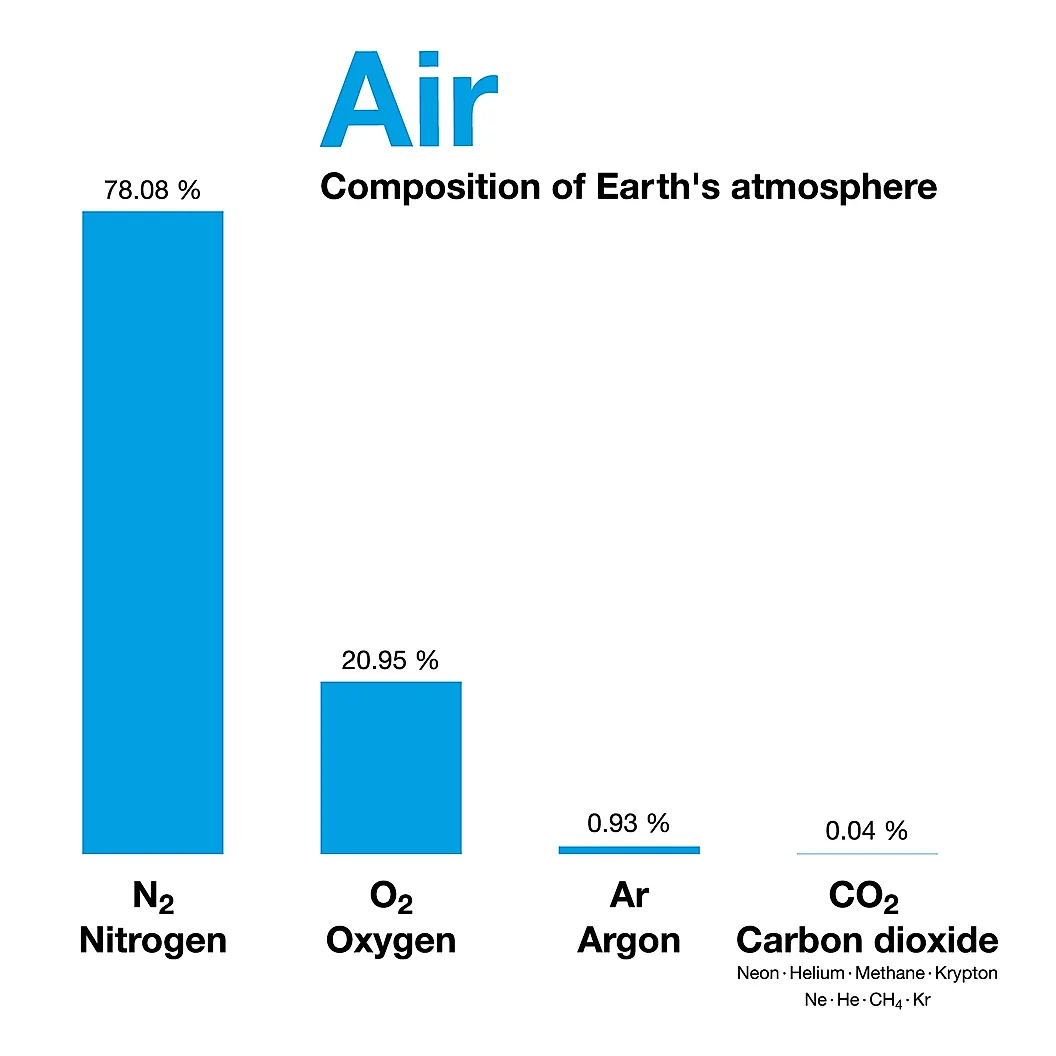 Air

Composition of Earth's atmosphere

78.08 %

20.95 %

0.93 %

0.04 %

$N_2$
Nitrogen

$O_2$
Oxygen

Ar
Argon

$CO_2$
Carbon dioxide

Neon · Helium · Methane · Krypton
Ne · He · $CH_4$ · Kr